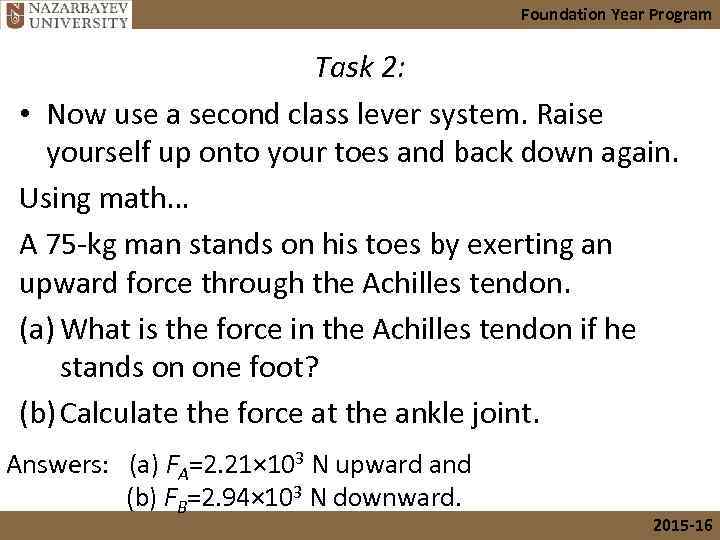 NAZARBAYEV UNIVERSITY

Foundation Year Program

Task 2:

• Now use a second class lever system. Raise yourself up onto your toes and back down again.

Using math…

A 75-kg man stands on his toes by exerting an upward force through the Achilles tendon.

(a) What is the force in the Achilles tendon if he stands on one foot?

(b) Calculate the force at the ankle joint.

Answers: (a) $F_A$=2.21×$10^3$ N upward and
(b) $F_B$=2.94×$10^3$ N downward.

2015-16